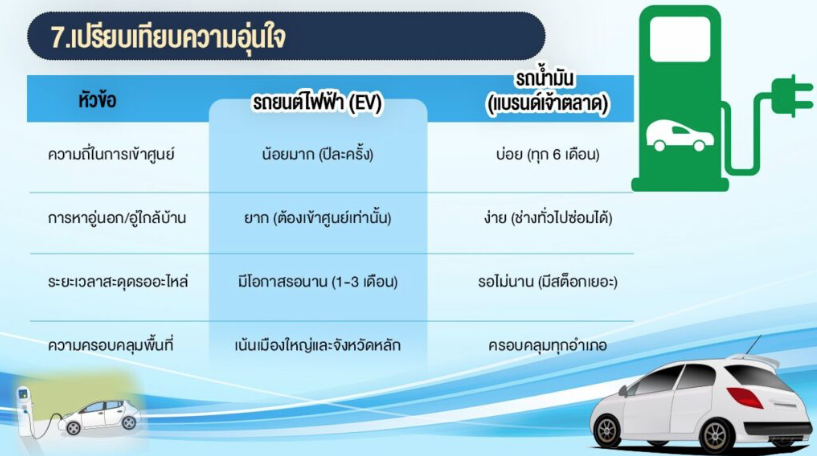 7.เปรียบเทียบความอุ่นใจ

| หัวข้อ | รถยนต์ไฟฟ้า (EV) | รถน้ำมัน (แบรนด์เจ้าตลาด) |
|---|---|---|
| ความถี่ในการเข้าศูนย์ | น้อยมาก (ปีละครั้ง) | บ่อย (ทุก 6 เดือน) |
| การหาอู่นอก/อู่ใกล้บ้าน | ยาก (ต้องเข้าศูนย์เท่านั้น) | ง่าย (ช่างทั่วไปซ่อมได้) |
| ระยะเวลาสะดุดรออะไหล่ | มีโอกาสรอนาน (1-3 เดือน) | รอไม่นาน (มีสต็อกเยอะ) |
| ความครอบคลุมพื้นที่ | เน้นเมืองใหญ่และจังหวัดหลัก | ครอบคลุมทุกอำเภอ |